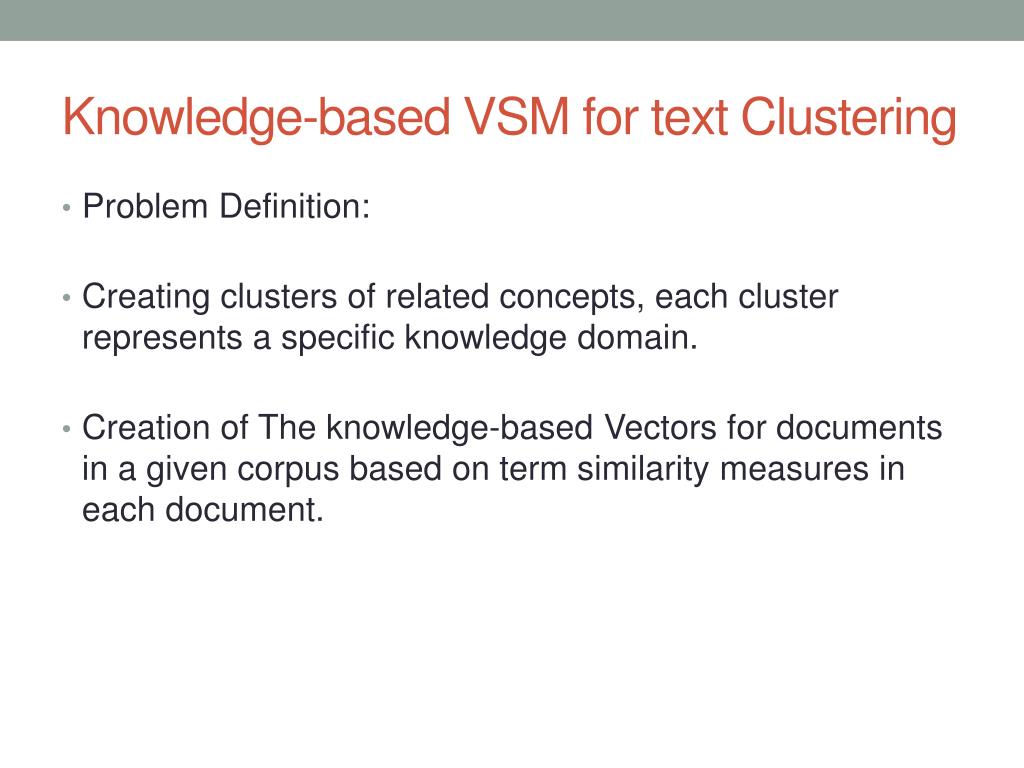 Knowledge-based VSM for text Clustering

• Problem Definition:

• Creating clusters of related concepts, each cluster represents a specific knowledge domain.

• Creation of The knowledge-based Vectors for documents in a given corpus based on term similarity measures in each document.